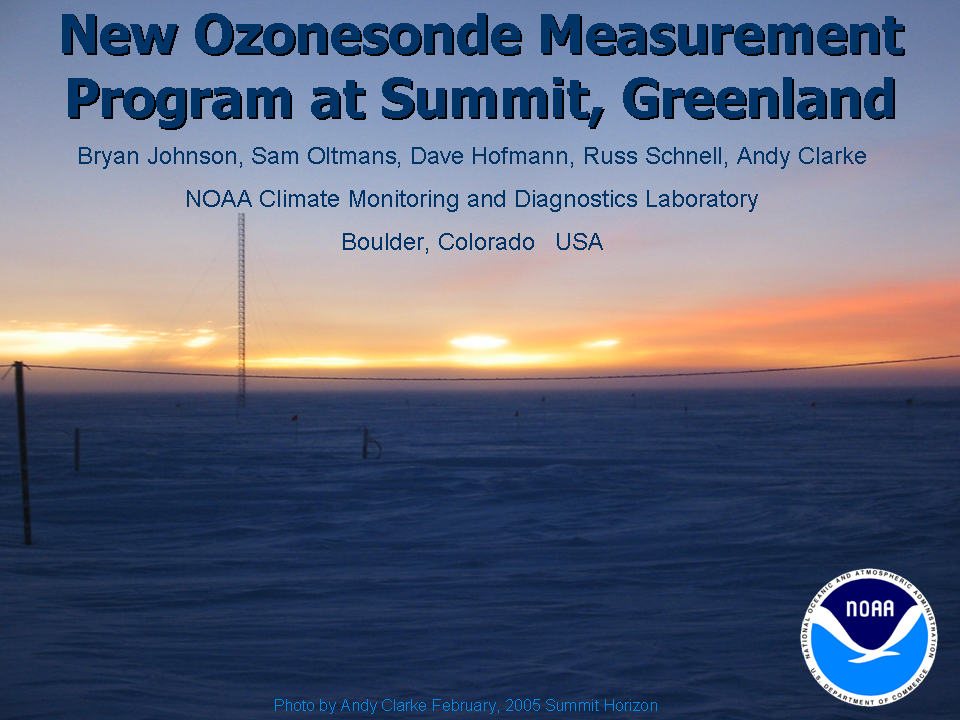 New Ozonesonde Measurement Program at Summit, Greenland

Bryan Johnson, Sam Oltmans, Dave Hofmann, Russ Schnell, Andy Clarke

NOAA Climate Monitoring and Diagnostics Laboratory

Boulder, Colorado USA

NATIONAL OCEANIC AND ATMOSPHERIC ADMINISTRATION
NOAA
U.S. DEPARTMENT OF COMMERCE

Photo by Andy Clarke February, 2005 Summit Horizon